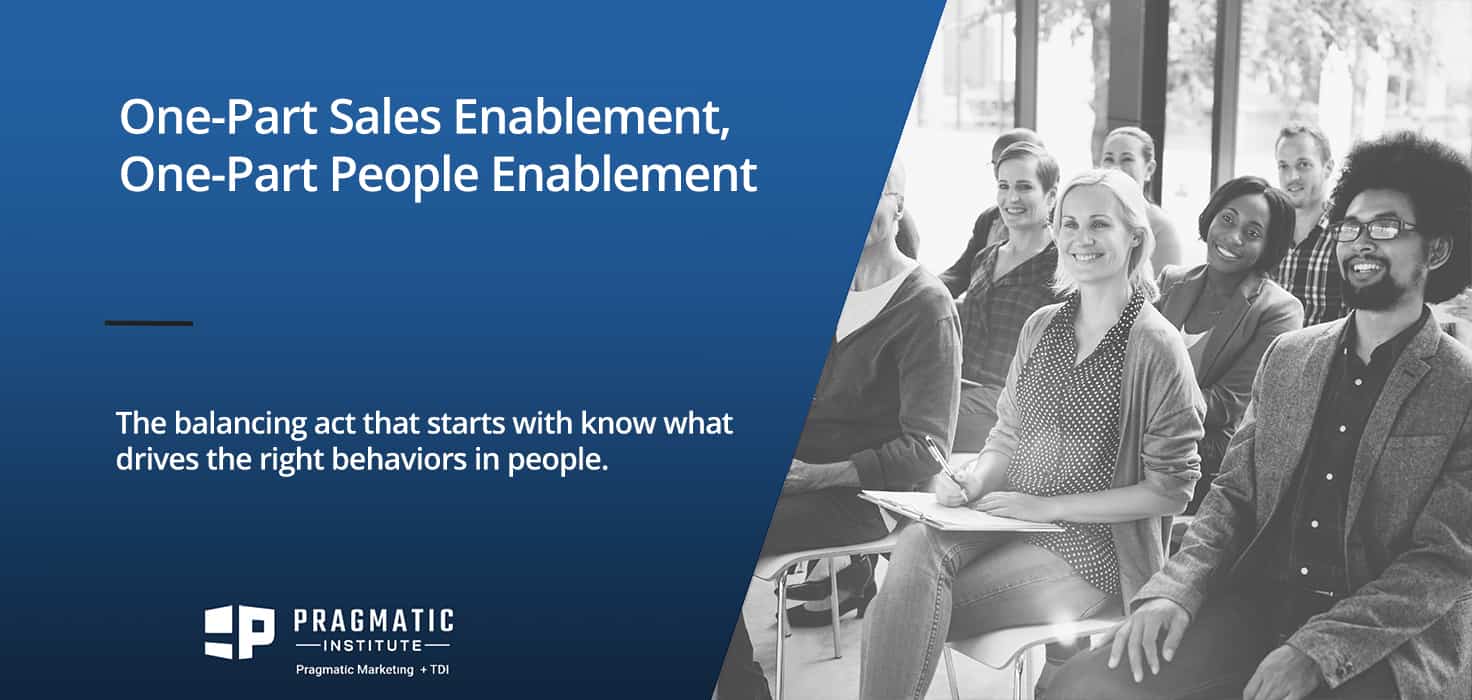 One-Part Sales Enablement, One-Part People Enablement

The balancing act that starts with know what drives the right behaviors in people.

PRAGMATIC
INSTITUTE
Pragmatic Marketing + TDI